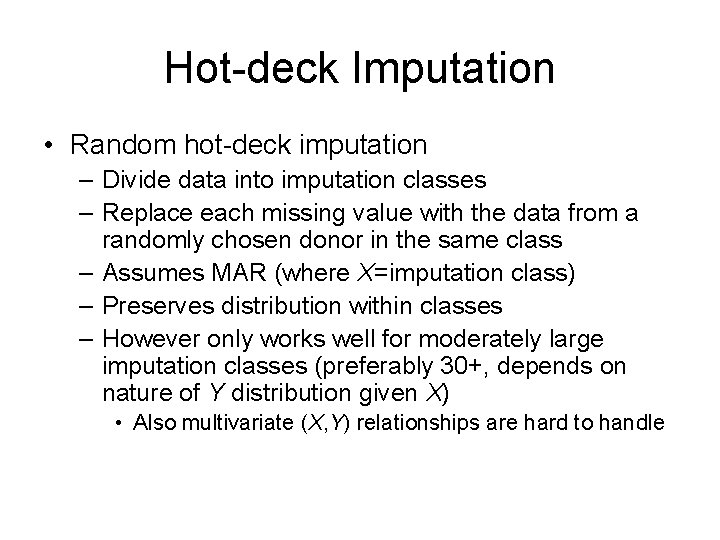 Hot-deck Imputation

• Random hot-deck imputation
– Divide data into imputation classes
– Replace each missing value with the data from a randomly chosen donor in the same class
– Assumes MAR (where $X$=imputation class)
– Preserves distribution within classes
– However only works well for moderately large imputation classes (preferably 30+, depends on nature of $Y$ distribution given $X$)
• Also multivariate ($X$,$Y$) relationships are hard to handle